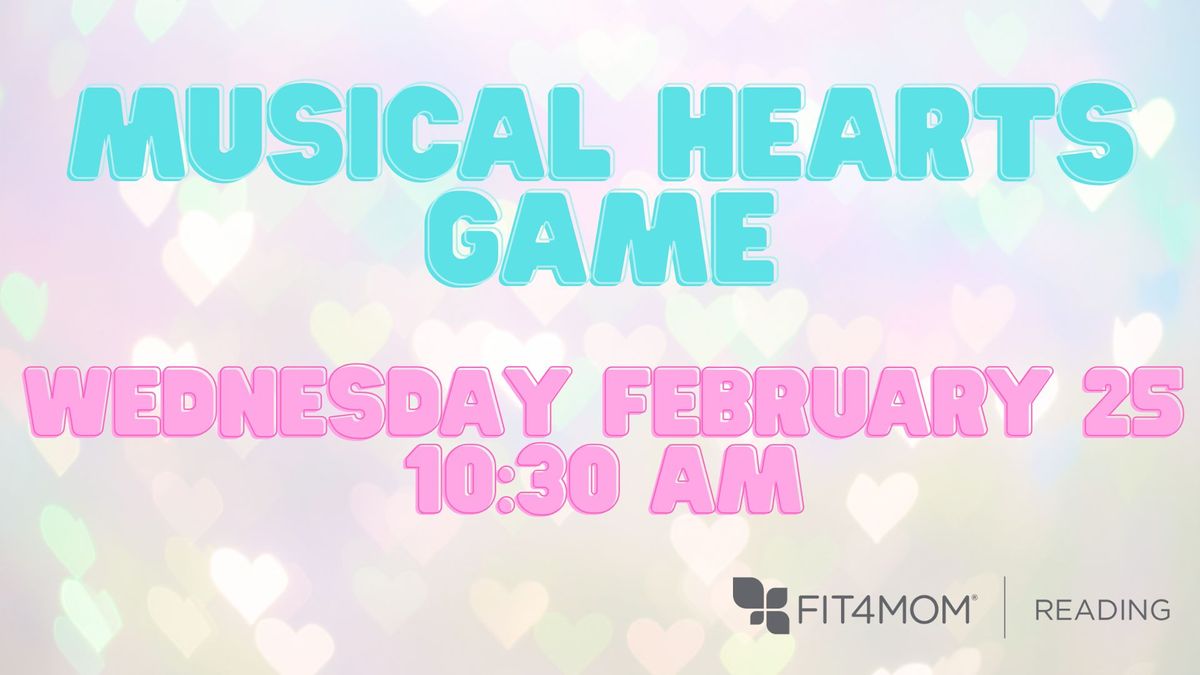 MUSICAL HEARTS GAME

WEDNESDAY FEBRUARY 25
10:30 AM

FIT4MOM® | READING